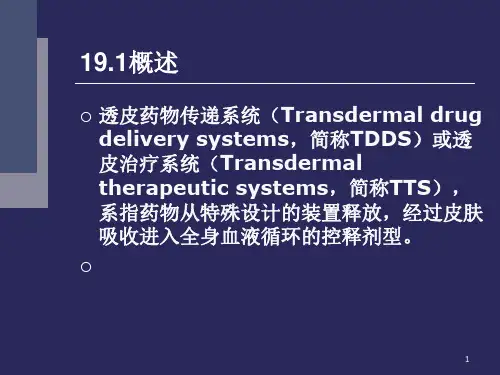 19.1概述

○ 透皮药物传递系统（Transdermal drug delivery systems，简称TDDS）或透皮治疗系统（Transdermal therapeutic systems，简称TTS），系指药物从特殊设计的装置释放，经过皮肤吸收进入全身血液循环的控释剂型。

○

1